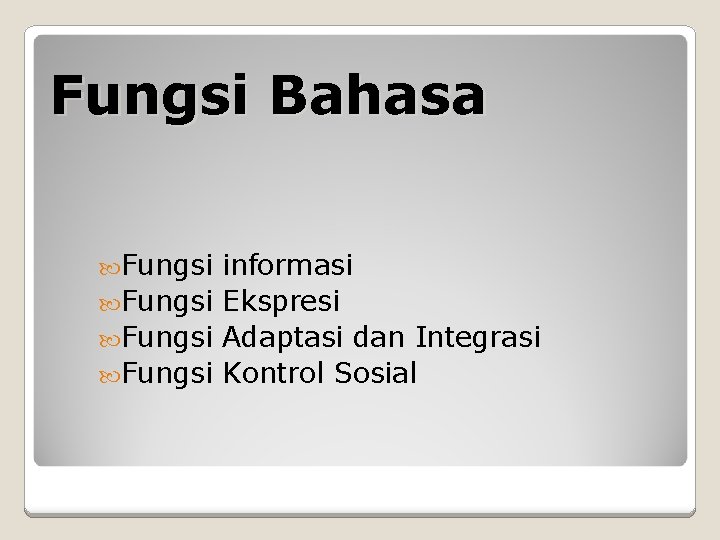 Fungsi Bahasa

Fungsi informasi
Fungsi Ekspresi
Fungsi Adaptasi dan Integrasi
Fungsi Kontrol Sosial